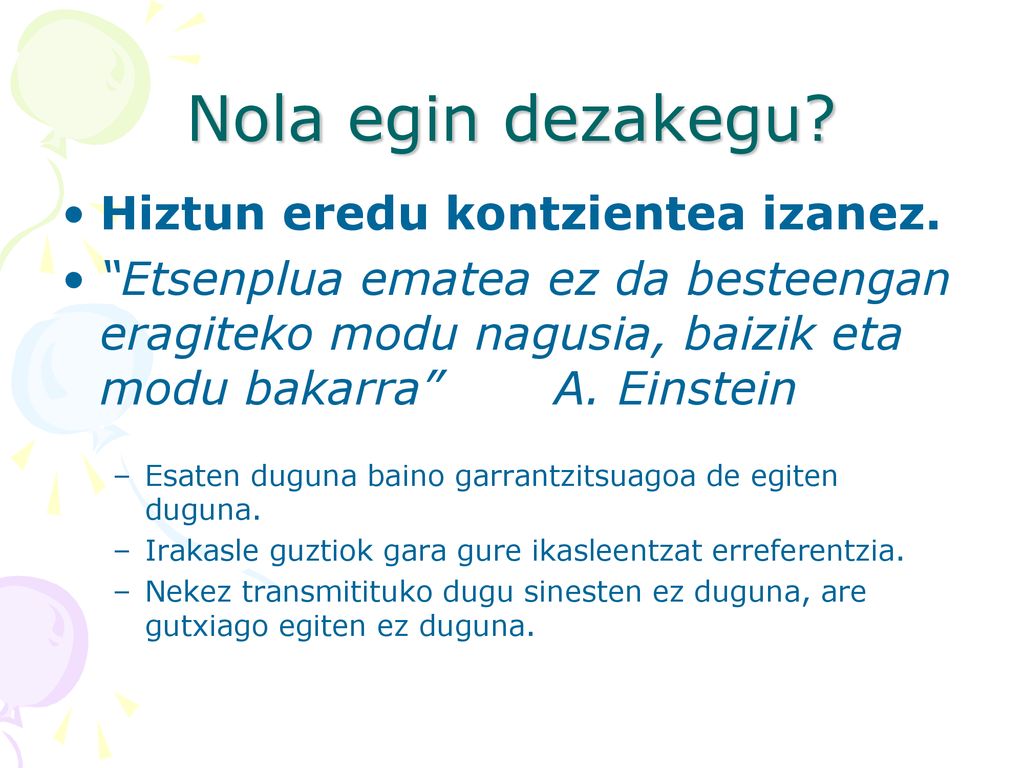 Nola egin dezakegu?

• Hiztun eredu kontzientea izanez.
• "Etsenplua ematea ez da besteengan eragiteko modu nagusia, baizik eta modu bakarra" A. Einstein

– Esaten duguna baino garrantzitsuagoa de egiten duguna.
– Irakasle guztiok gara gure ikasleentzat erreferentzia.
– Nekez transmitituko dugu sinesten ez duguna, are gutxiago egiten ez duguna.